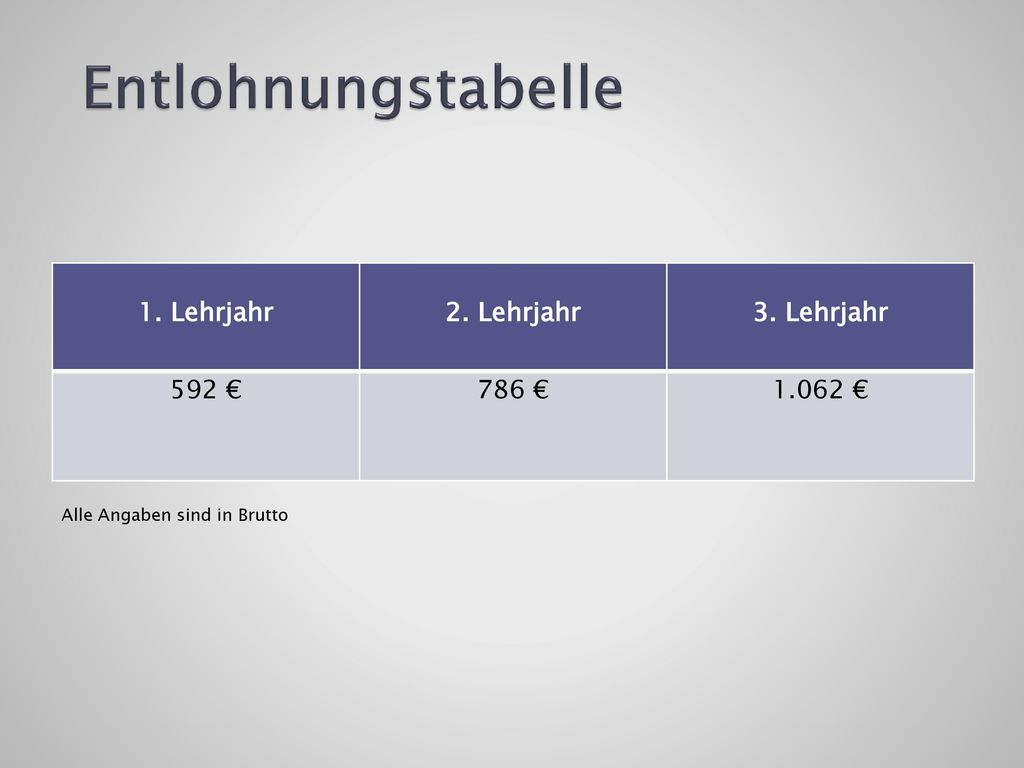 Entlohnungstabelle

| 1. Lehrjahr | 2. Lehrjahr | 3. Lehrjahr |
|---|---|---|
| 592 € | 786 € | 1.062 € |

Alle Angaben sind in Brutto